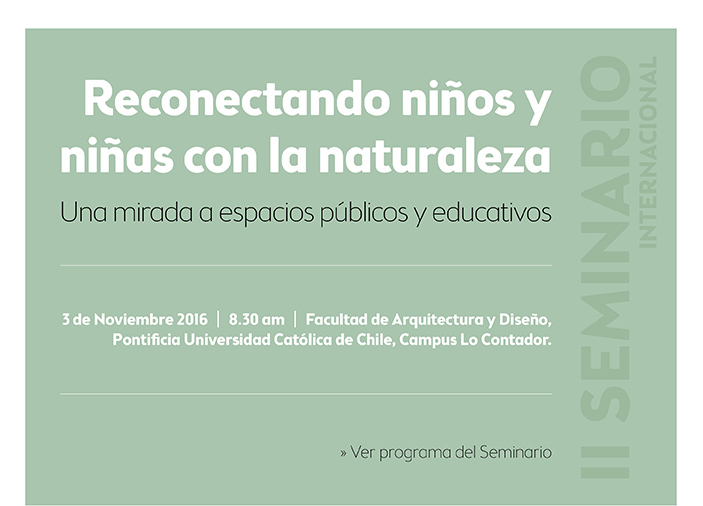 Reconectando niños y niñas con la naturaleza

Una mirada a espacios públicos y educativos

3 de Noviembre 2016 | 8.30 am | Facultad de Arquitectura y Diseño, Pontificia Universidad Católica de Chile, Campus Lo Contador.

» Ver programa del Seminario

II SEMINARIO INTERNACIONAL